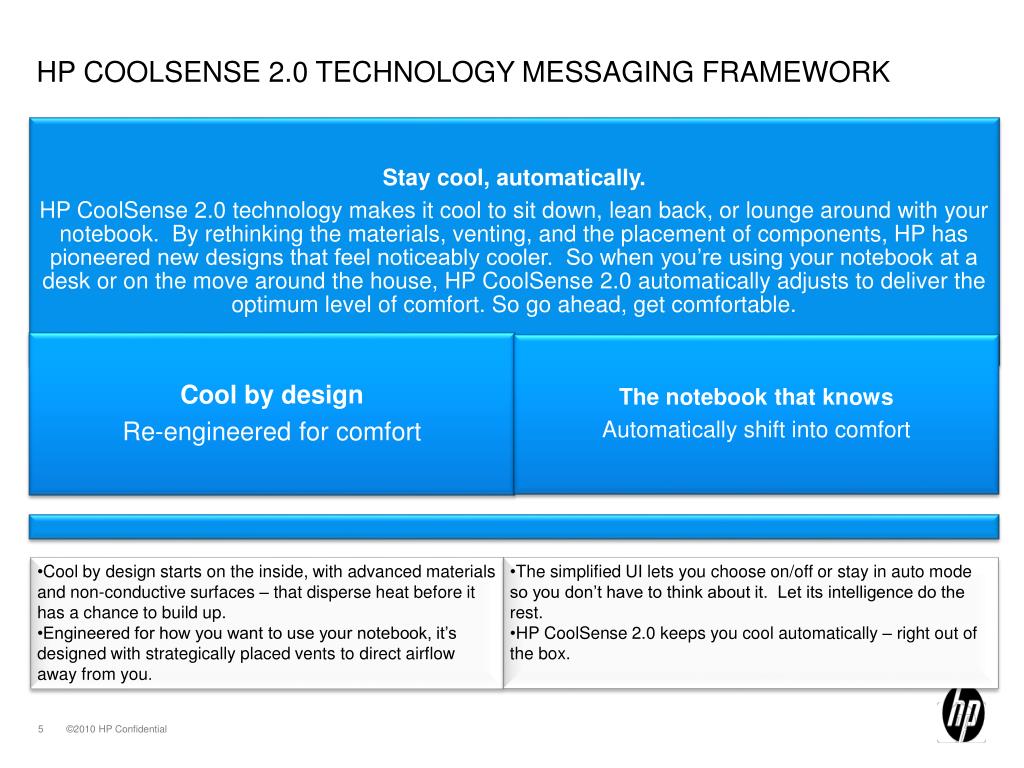 HP COOLSENSE 2.0 TECHNOLOGY MESSAGING FRAMEWORK

Stay cool, automatically.

HP CoolSense 2.0 technology makes it cool to sit down, lean back, or lounge around with your notebook. By rethinking the materials, venting, and the placement of components, HP has pioneered new designs that feel noticeably cooler. So when you're using your notebook at a desk or on the move around the house, HP CoolSense 2.0 automatically adjusts to deliver the optimum level of comfort. So go ahead, get comfortable.

Cool by design

Re-engineered for comfort

The notebook that knows

Automatically shift into comfort

•Cool by design starts on the inside, with advanced materials and non-conductive surfaces – that disperse heat before it has a chance to build up.
•Engineered for how you want to use your notebook, it's designed with strategically placed vents to direct airflow away from you.

•The simplified UI lets you choose on/off or stay in auto mode so you don't have to think about it. Let its intelligence do the rest.
•HP CoolSense 2.0 keeps you cool automatically – right out of the box.

5 ©2010 HP Confidential

hp